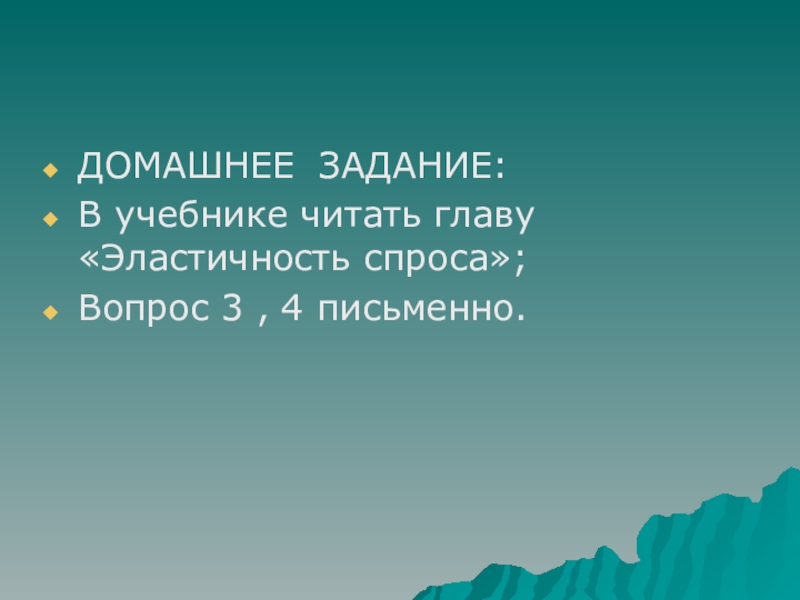 ДОМАШНЕЕ ЗАДАНИЕ:

В учебнике читать главу «Эластичность спроса»;

Вопрос 3 , 4 письменно.